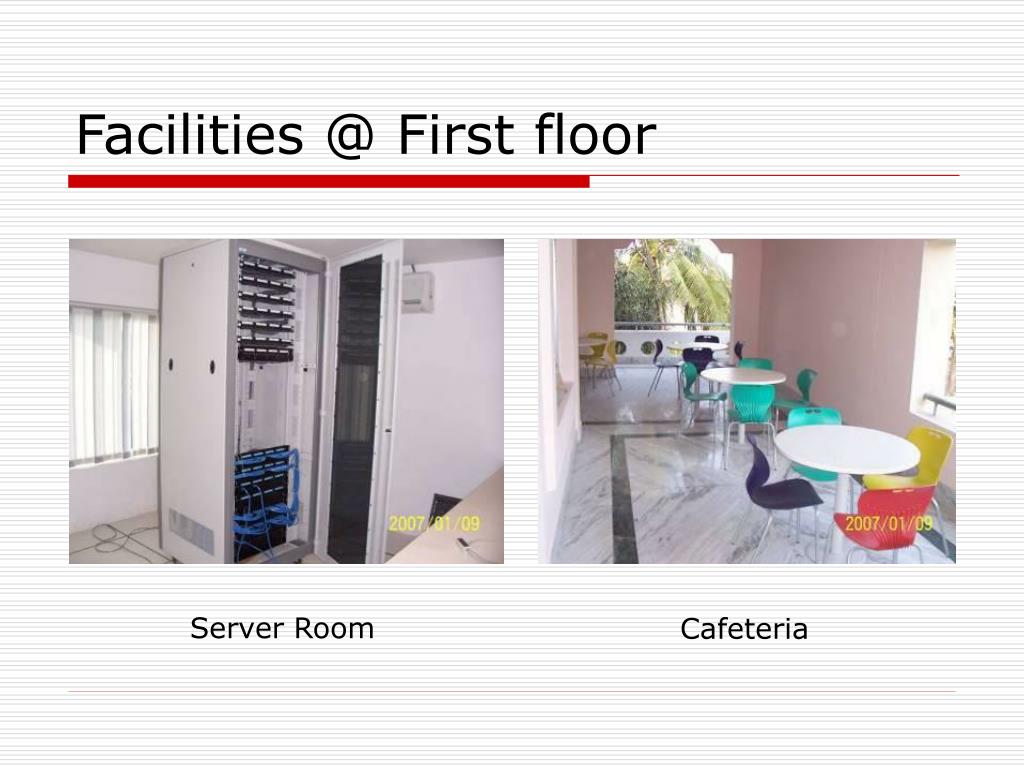 Facilities @ First floor

2007/01/09

2007/01/09

Server Room

Cafeteria